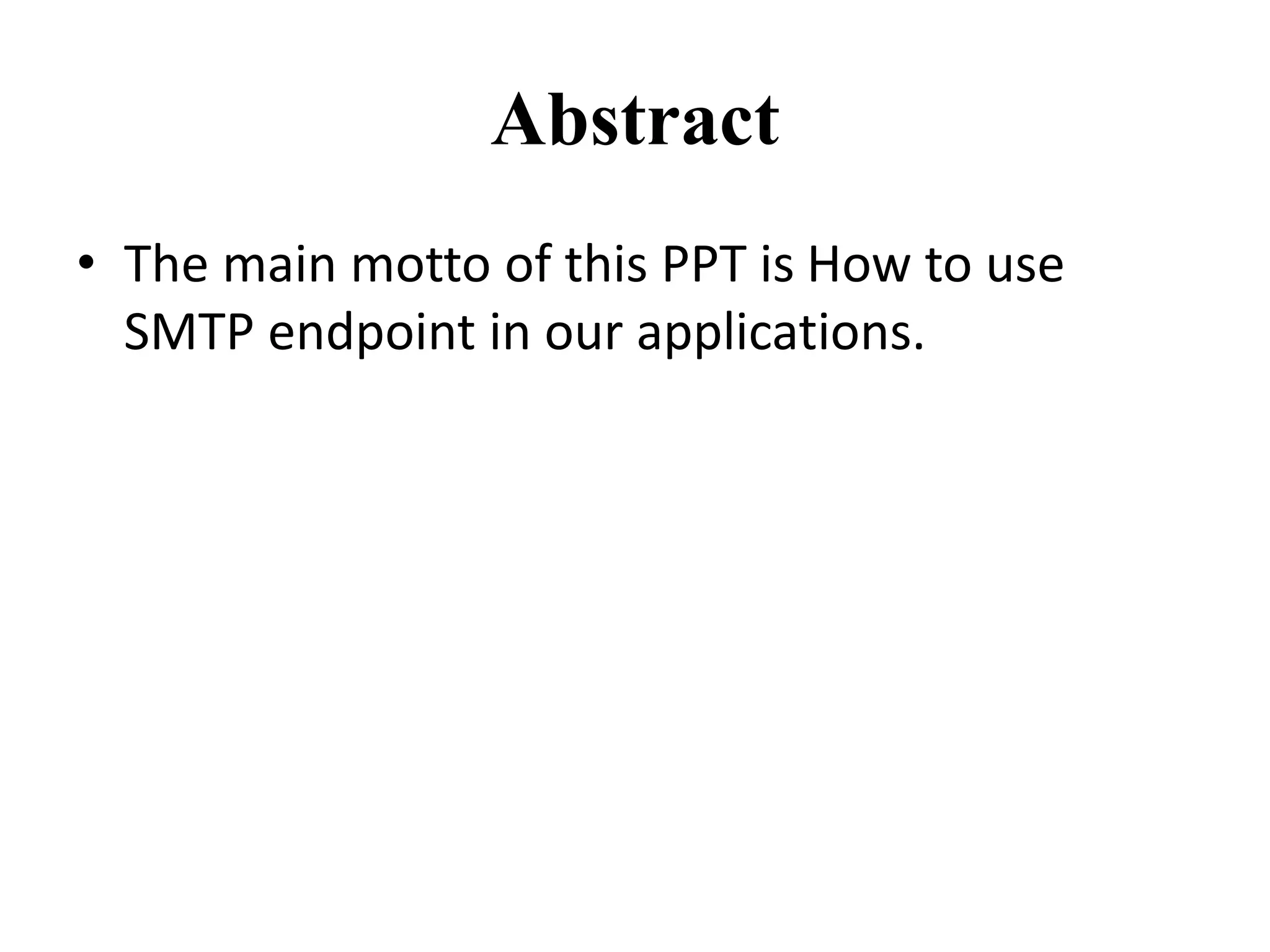 Abstract

• The main motto of this PPT is How to use SMTP endpoint in our applications.